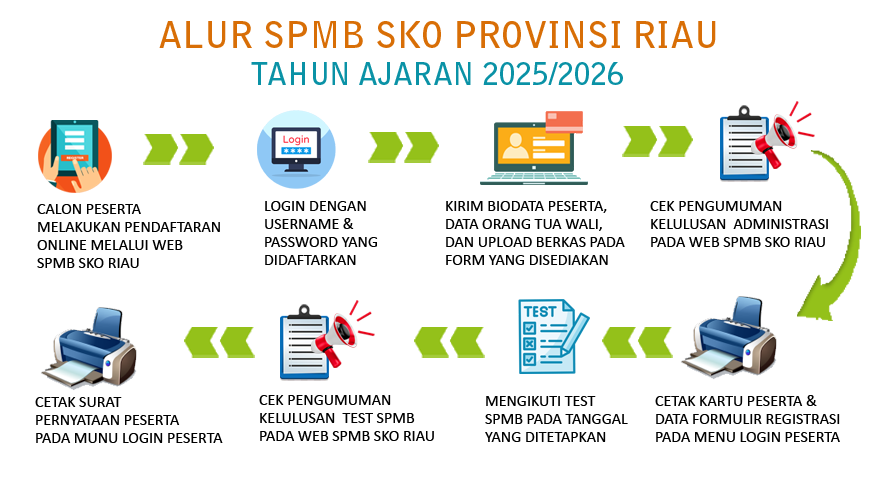 ALUR SPMB SKO PROVINSI RIAU
TAHUN AJARAN 2025/2026

REGISTER

CALON PESERTA MELAKUKAN PENDAFTARAN ONLINE MELALUI WEB SPMB SKO RIAU

Login
****

LOGIN DENGAN USERNAME & PASSWORD YANG DIDAFTARKAN

KIRIM BIODATA PESERTA, DATA ORANG TUA WALI, DAN UPLOAD BERKAS PADA FORM YANG DISEDIAKAN

CEK PENGUMUMAN KELULUSAN ADMINISTRASI PADA WEB SPMB SKO RIAU

CETAK KARTU PESERTA & DATA FORMULIR REGISTRASI PADA MENU LOGIN PESERTA

TEST

MENGIKUTI TEST SPMB PADA TANGGAL YANG DITETAPKAN

CEK PENGUMUMAN KELULUSAN TEST SPMB PADA WEB SPMB SKO RIAU

CETAK SURAT PERNYATAAN PESERTA PADA MUNU LOGIN PESERTA